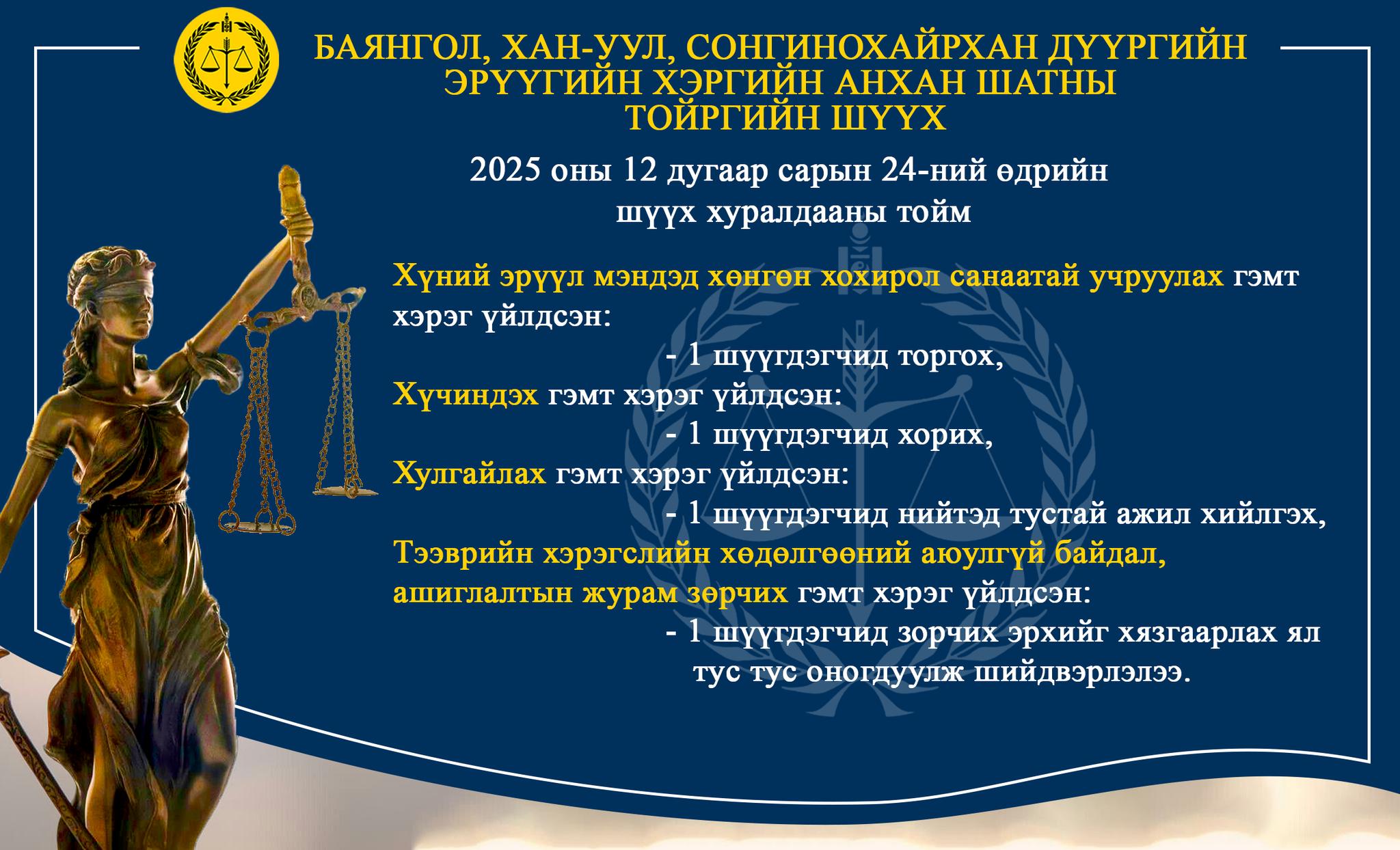 БАЯНГОЛ, ХАН-УУЛ, СОНГИНОХАЙРХАН ДҮҮРГИЙН ЭРҮҮГИЙН ХЭРГИЙН АНХАН ШАТНЫ ТОЙРГИЙН ШҮҮХ

2025 оны 12 дугаар сарын 24-ний өдрийн шүүх хуралдааны тойм

Хүний эрүүл мэндэд хөнгөн хохирол санаатай учруулах гэмт хэрэг үйлдсэн:

- 1 шүүгдэгчид торгох,

Хүчиндэх гэмт хэрэг үйлдсэн:

- 1 шүүгдэгчид хорих,

Хулгайлах гэмт хэрэг үйлдсэн:

- 1 шүүгдэгчид нийтэд тустай ажил хийлгэх,

Тээврийн хэрэгслийн хөдөлгөөний аюулгүй байдал, ашиглалтын журам зөрчих гэмт хэрэг үйлдсэн:

- 1 шүүгдэгчид зорчих эрхийг хязгаарлах ял тус тус оногдуулж шийдвэрлэлээ.